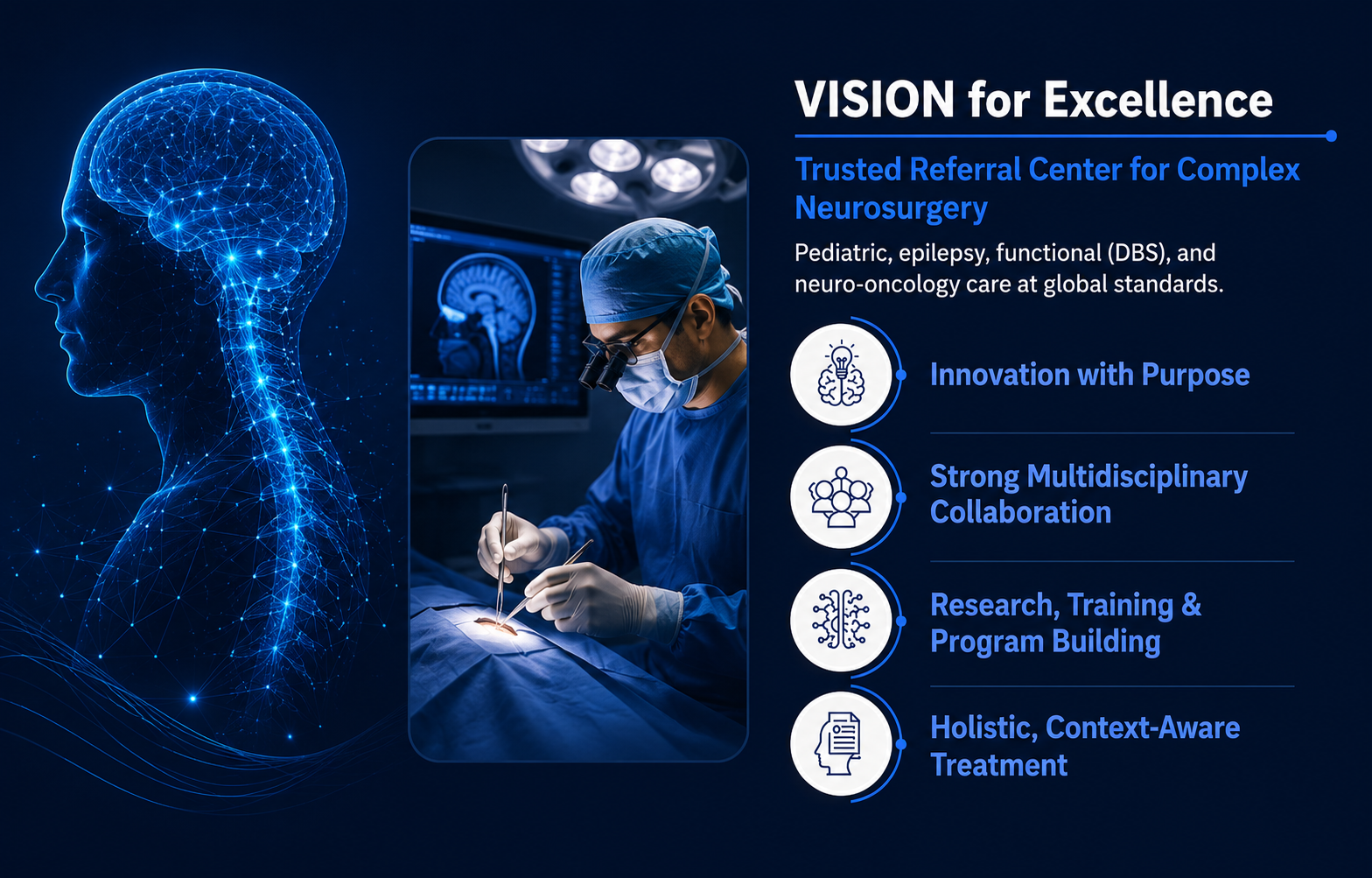 VISION for Excellence

Trusted Referral Center for Complex Neurosurgery

Pediatric, epilepsy, functional (DBS), and neuro-oncology care at global standards.

Innovation with Purpose

Strong Multidisciplinary Collaboration

Research, Training & Program Building

Holistic, Context-Aware Treatment